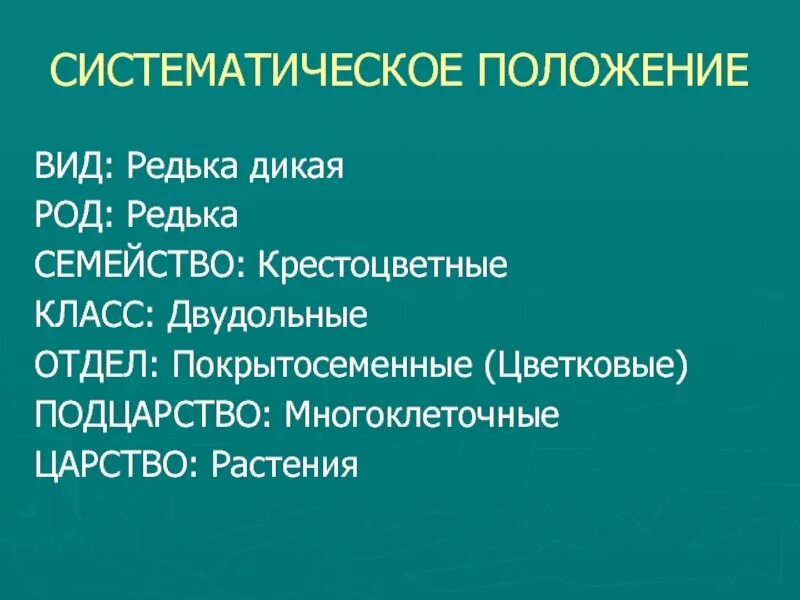 СИСТЕМАТИЧЕСКОЕ ПОЛОЖЕНИЕ

ВИД: Редька дикая
РОД: Редька
СЕМЕЙСТВО: Крестоцветные
КЛАСС: Двудольные
ОТДЕЛ: Покрытосеменные (Цветковые)
ПОДЦАРСТВО: Многоклеточные
ЦАРСТВО: Растения